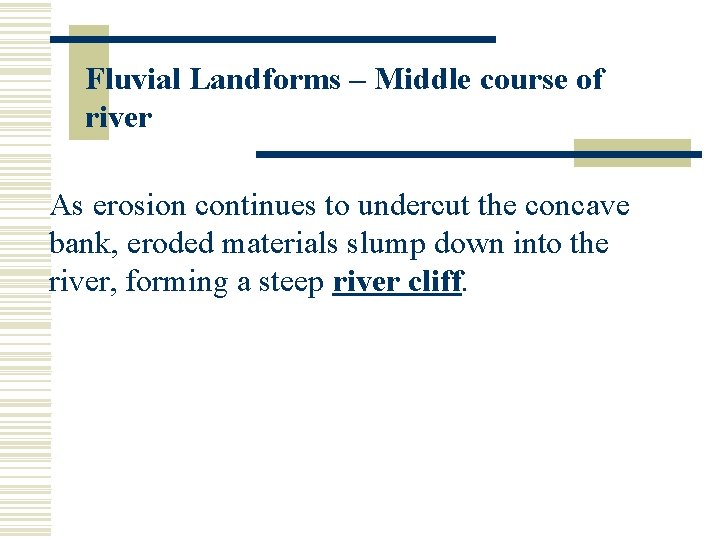 Fluvial Landforms – Middle course of river

As erosion continues to undercut the concave bank, eroded materials slump down into the river, forming a steep river cliff.